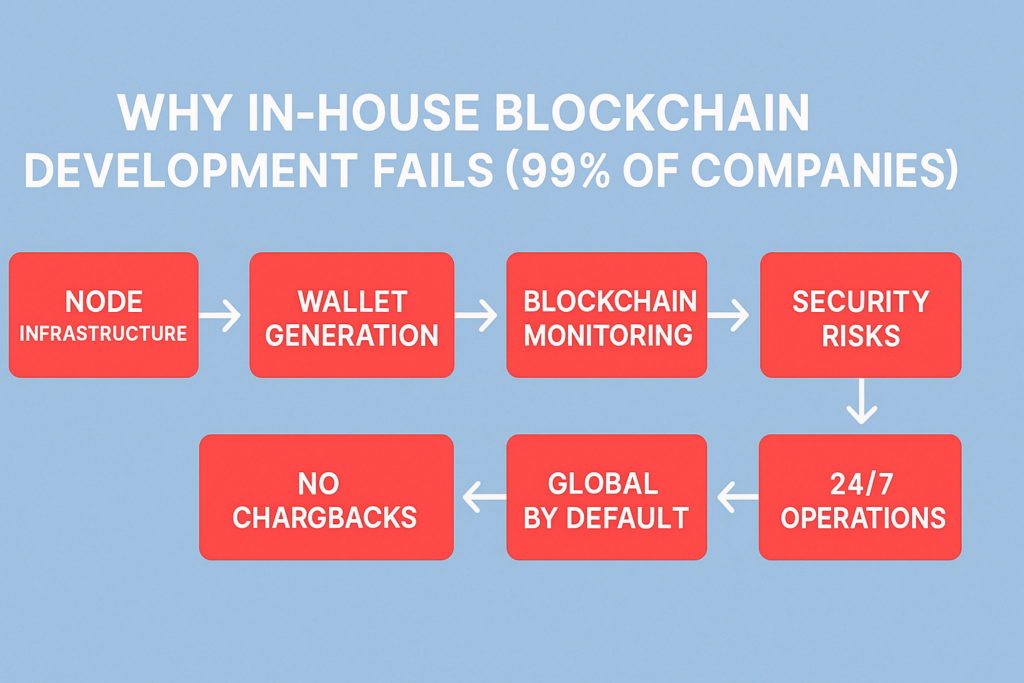 WHY IN-HOUSE BLOCKCHAIN DEVELOPMENT FAILS (99% OF COMPANIES)

NODE INFRASTRUCTURE

WALLET GENERATION

BLOCKCHAIN MONITORING

SECURITY RISKS

24/7 OPERATIONS

GLOBAL BY DEFAULT

NO CHARGBACKS